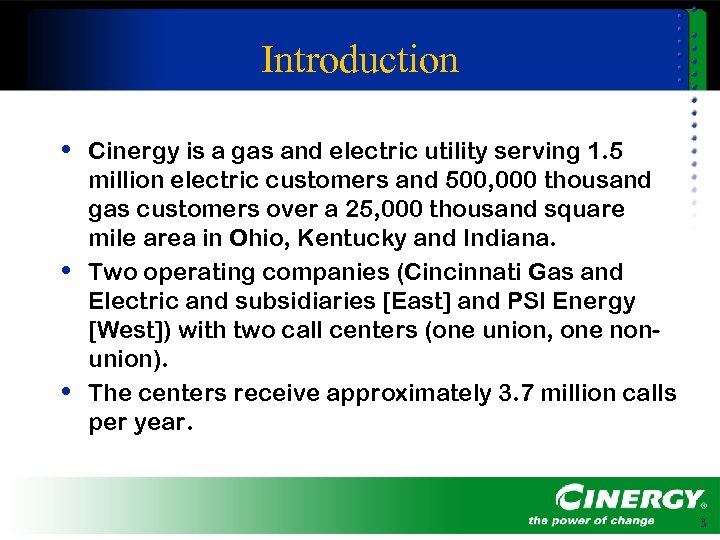 Introduction

• Cinergy is a gas and electric utility serving 1.5 million electric customers and 500,000 thousand gas customers over a 25,000 thousand square mile area in Ohio, Kentucky and Indiana.

• Two operating companies (Cincinnati Gas and Electric and subsidiaries [East] and PSI Energy [West]) with two call centers (one union, one non-union).

• The centers receive approximately 3.7 million calls per year.

CINERGY®
the power of change

3